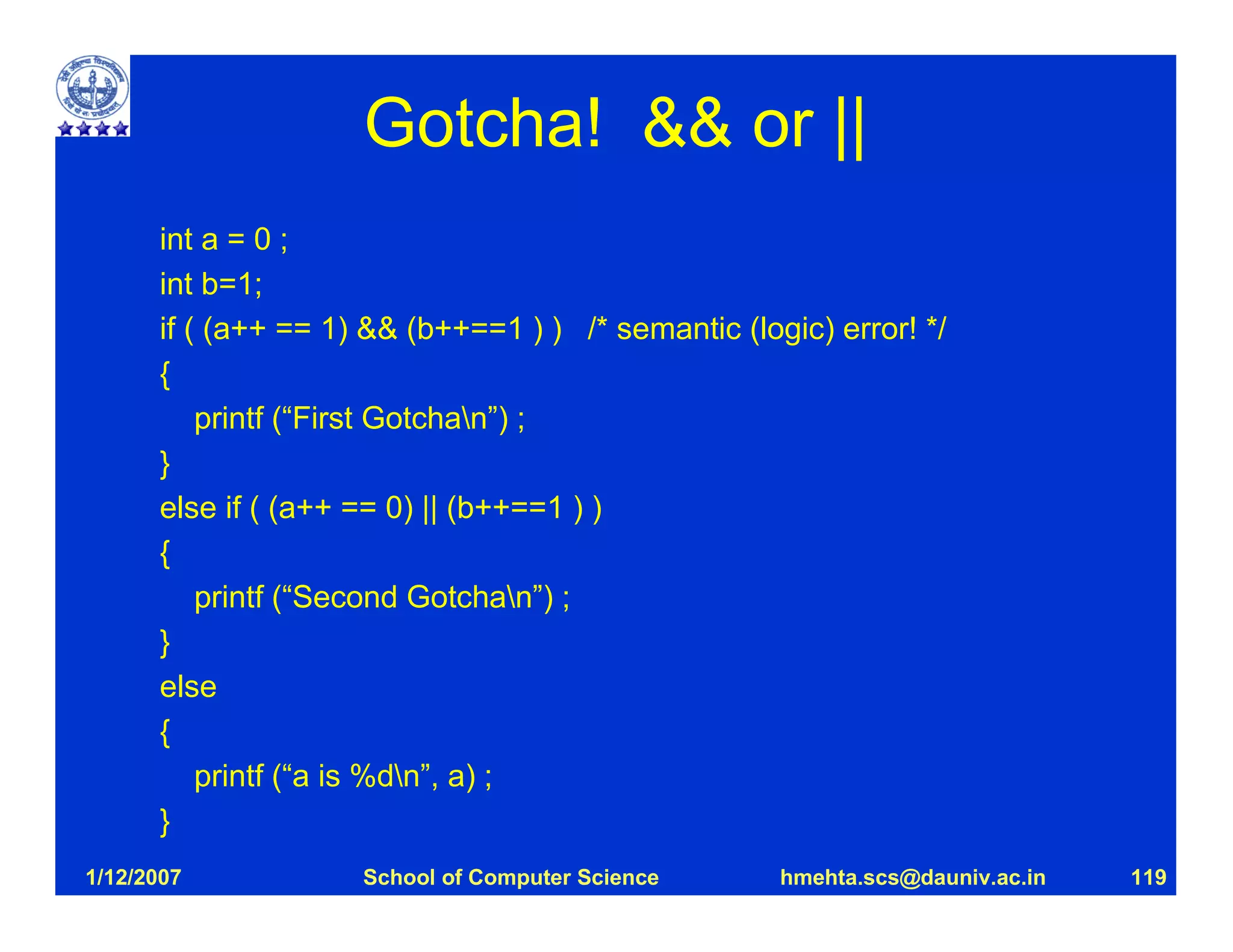 Gotcha! && or ||

int a = 0 ;
int b=1;
if ( (a++ == 1) && (b++==1 ) )   /* semantic (logic) error! */
{
    printf (“First Gotcha\n”) ;
}
else if ( (a++ == 0) || (b++==1 ) )
{
    printf (“Second Gotcha\n”) ;
}
else
{
    printf (“a is %d\n”, a) ;
}

1/12/2007 School of Computer Science hmehta.scs@dauniv.ac.in 119